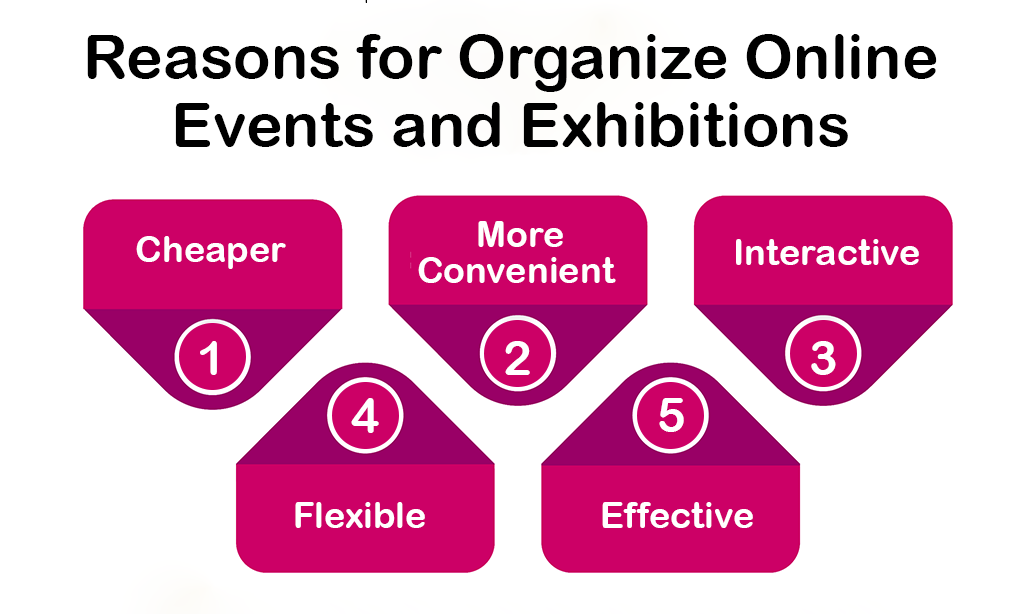 Reasons for Organize Online Events and Exhibitions

Cheaper
1

More Convenient
2

Interactive
3

4
Flexible

5
Effective